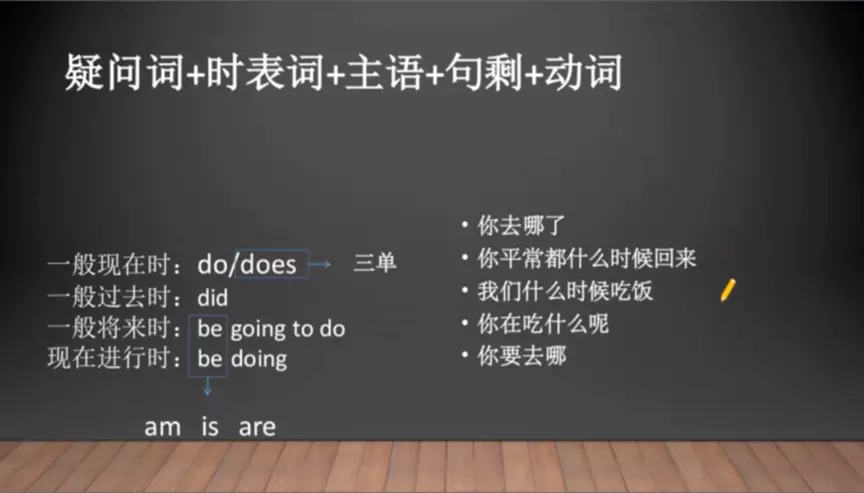 疑问词+时表词+主语+句剩+动词

一般现在时：do/does → 三单
一般过去时：did
一般将来时：be going to do
现在进行时：be doing

am is are

• 你去哪了
• 你平常都什么时候回来
• 我们什么时候吃饭
• 你在吃什么呢
• 你要去哪